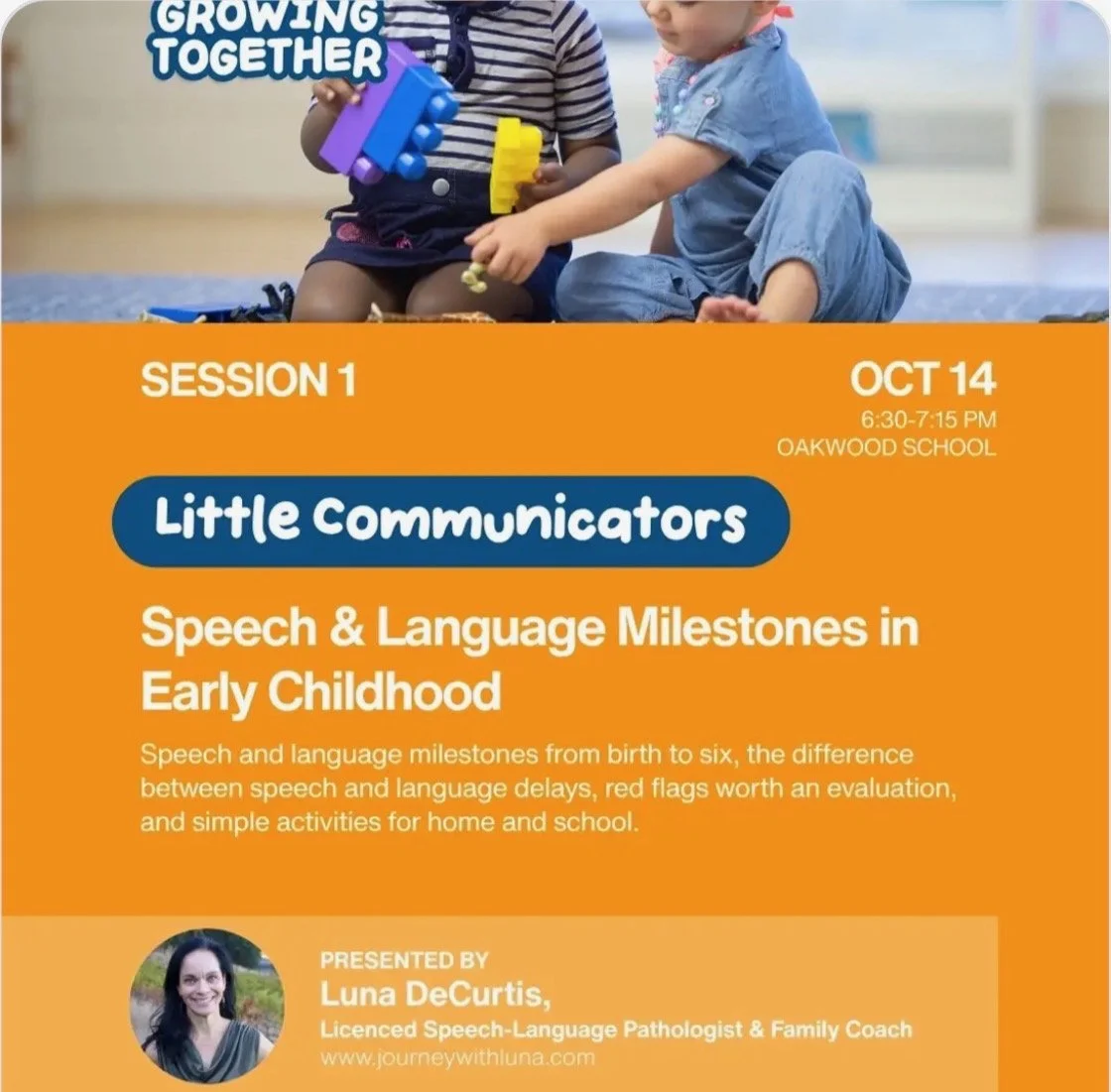 GROWING TOGETHER

SESSION 1

OCT 14
6:30-7:15 PM
OAKWOOD SCHOOL

Little Communicators

Speech & Language Milestones in Early Childhood

Speech and language milestones from birth to six, the difference between speech and language delays, red flags worth an evaluation, and simple activities for home and school.

PRESENTED BY
Luna DeCurtis,
Licenced Speech-Language Pathologist & Family Coach
www.journeywithluna.com